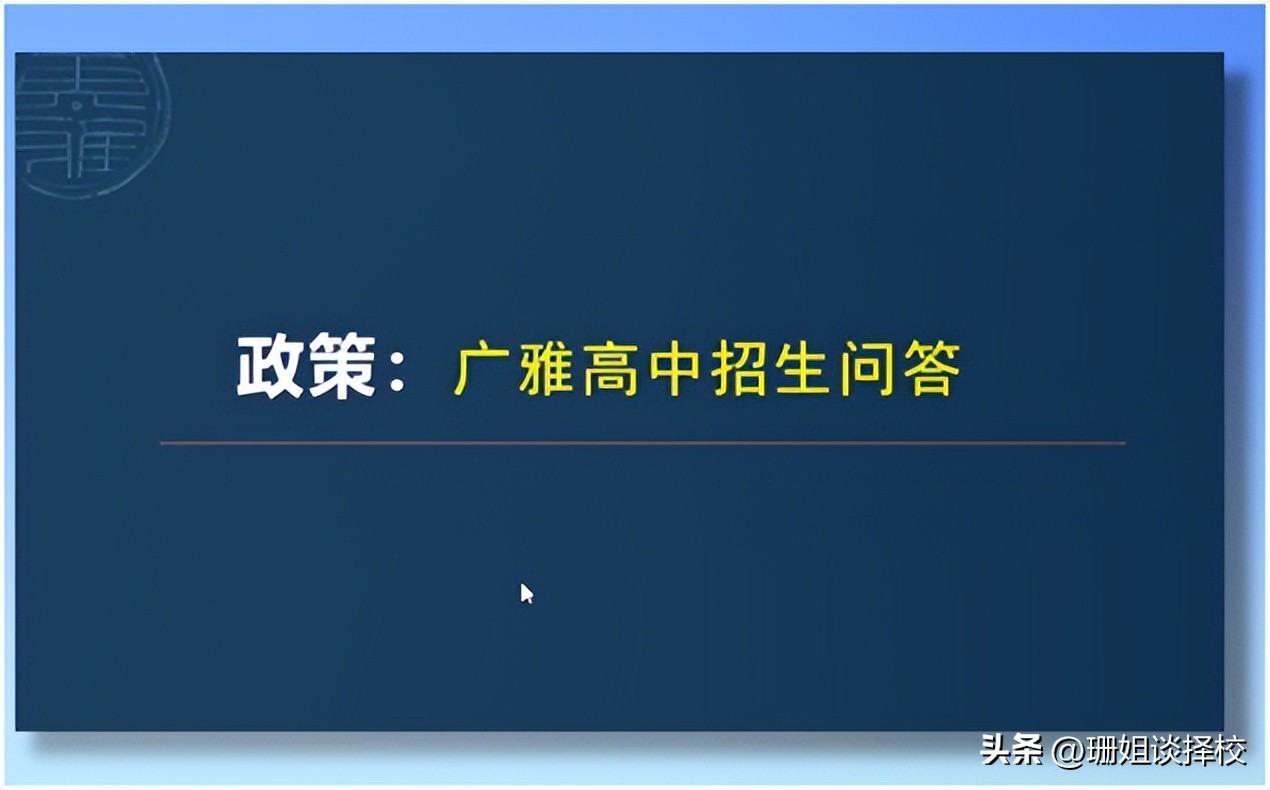 政策：广雅高中招生问答

头条 @珊姐谈择校